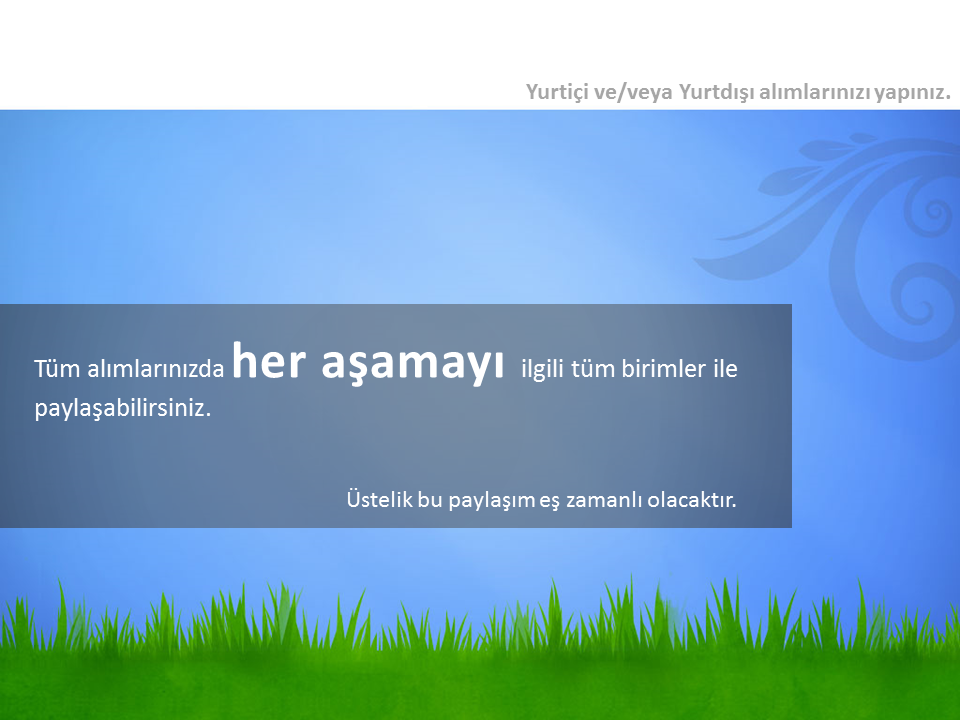 Yurtiçi ve/veya Yurtdışı alımlarınızı yapınız.

Tüm alımlarınızda her aşamayı ilgili tüm birimler ile paylaşabilirsiniz.

Üstelik bu paylaşım eş zamanlı olacaktır.